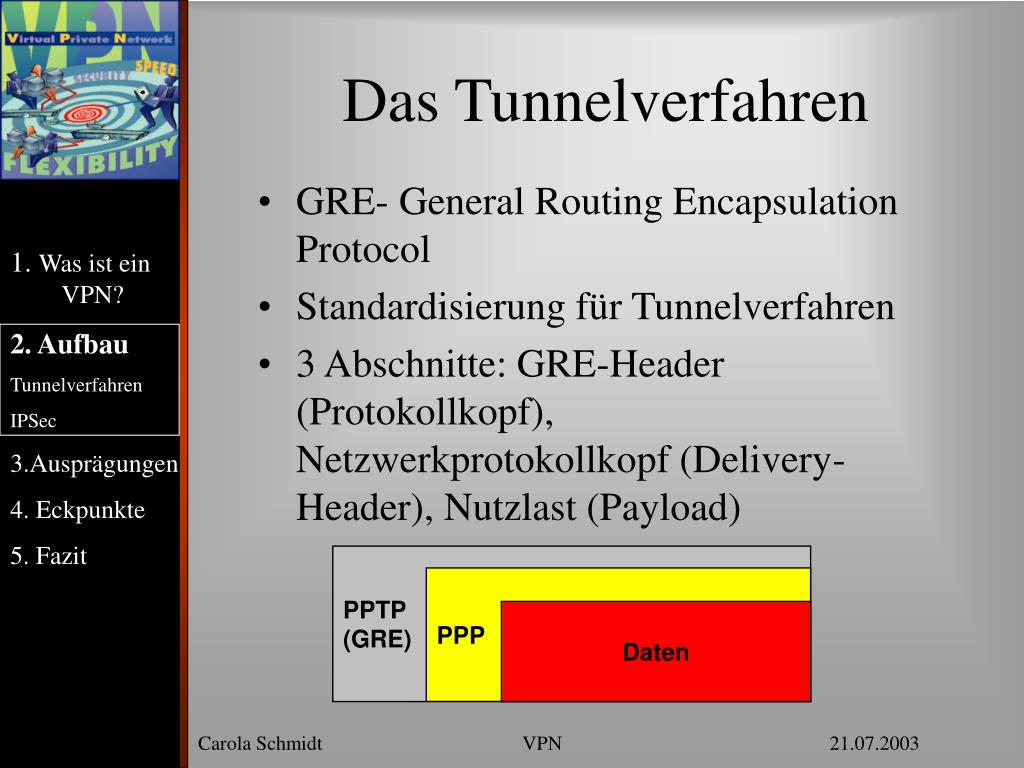 VPN
Virtual Private Network
SECURITY
SPEED
FLEXIBILITY

1. Was ist ein VPN?

2. Aufbau
Tunnelverfahren
IPSec

3.Ausprägungen

4. Eckpunkte

5. Fazit

Das Tunnelverfahren

• GRE- General Routing Encapsulation Protocol
• Standardisierung für Tunnelverfahren
• 3 Abschnitte: GRE-Header (Protokollkopf), Netzwerkprotokollkopf (Delivery-Header), Nutzlast (Payload)

PPTP (GRE)
PPP
Daten

Carola Schmidt
VPN
21.07.2003